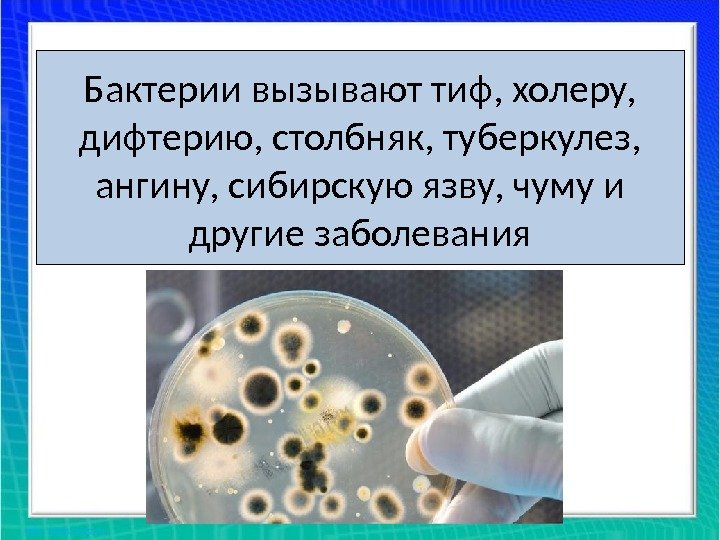 Бактерии вызывают тиф, холеру, дифтерию, столбняк, туберкулез, ангину, сибирскую язву, чуму и другие заболевания